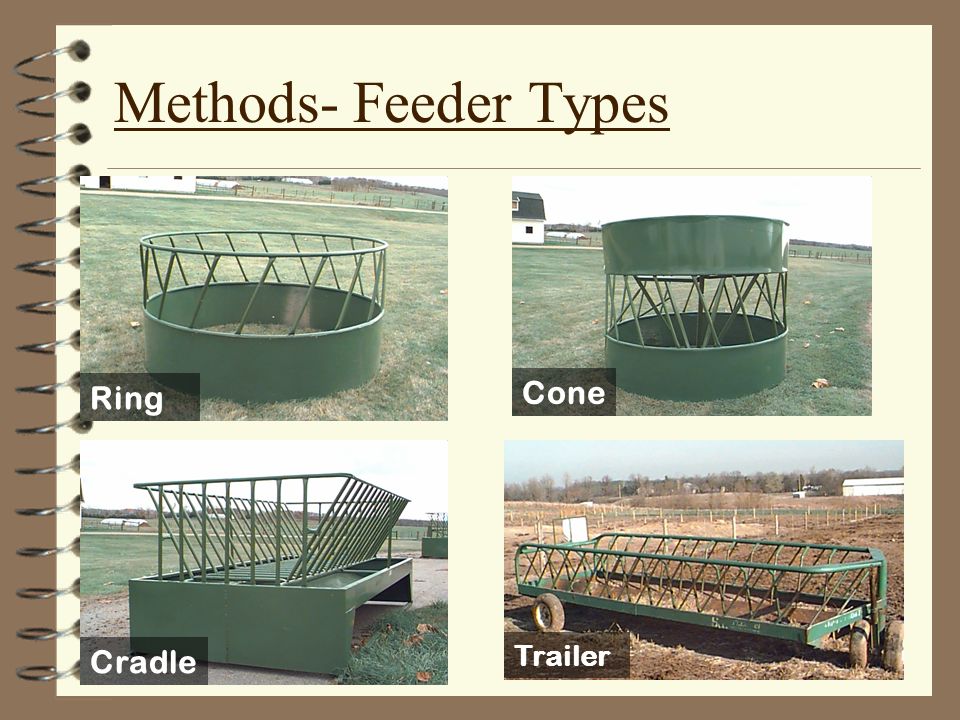 Methods- Feeder Types

Ring

Cone

Cradle

Trailer